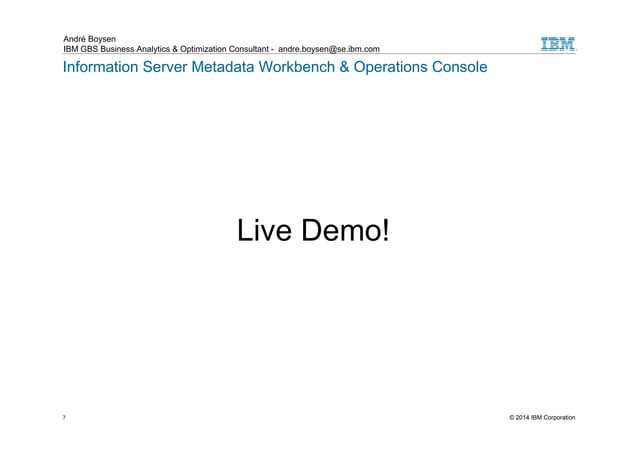 André Boysen
IBM GBS Business Analytics & Optimization Consultant - andre.boysen@se.ibm.com

IBM

Information Server Metadata Workbench & Operations Console

Live Demo!

7

© 2014 IBM Corporation